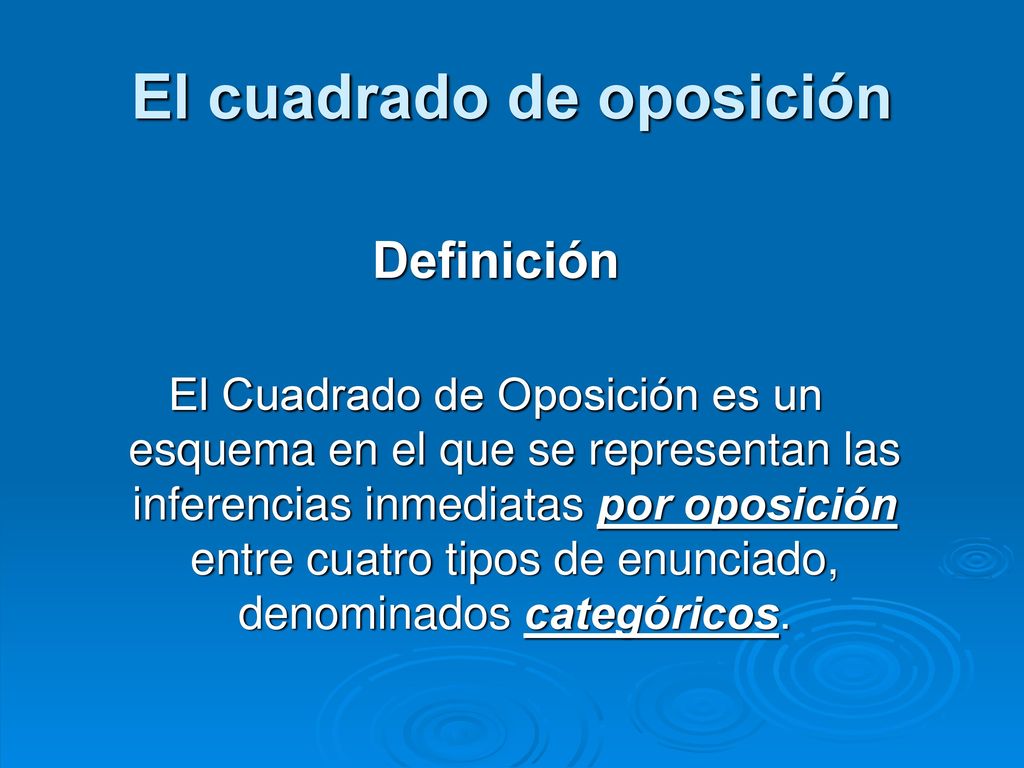 El cuadrado de oposición

Definición

El Cuadrado de Oposición es un esquema en el que se representan las inferencias inmediatas por oposición entre cuatro tipos de enunciado, denominados categóricos.